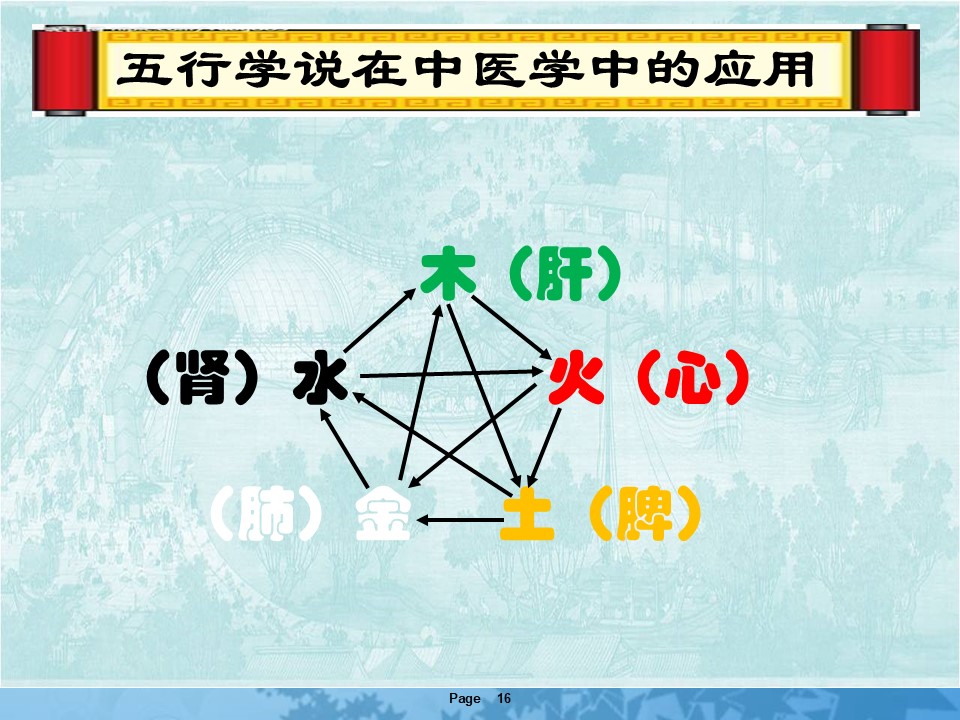 五行学说在中医学中的应用

木（肝）

（肾）水

火（心）

（肺）金

土（脾）

Page 16